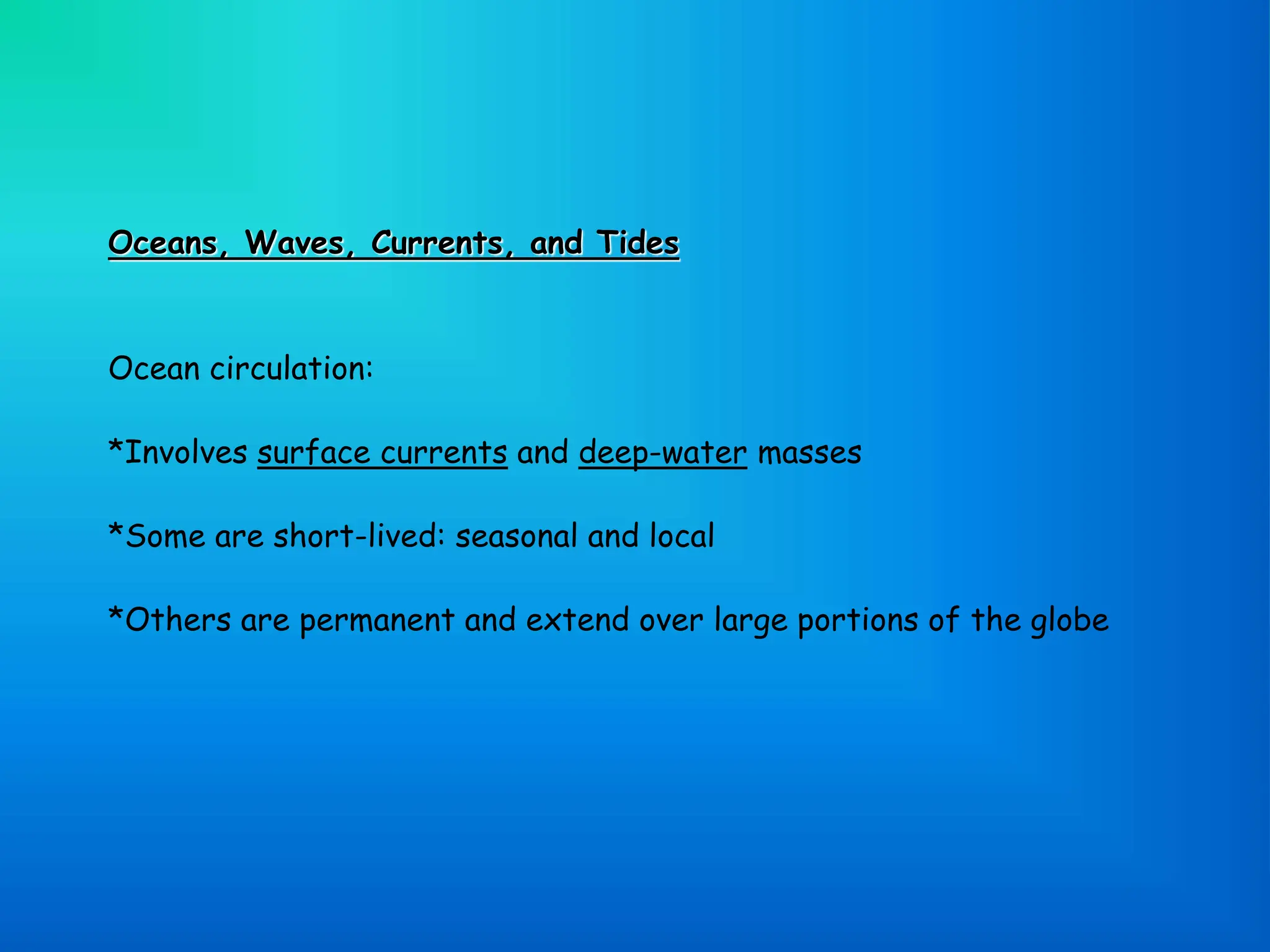 Oceans, Waves, Currents, and Tides

Ocean circulation:

*Involves surface currents and deep-water masses

*Some are short-lived: seasonal and local

*Others are permanent and extend over large portions of the globe